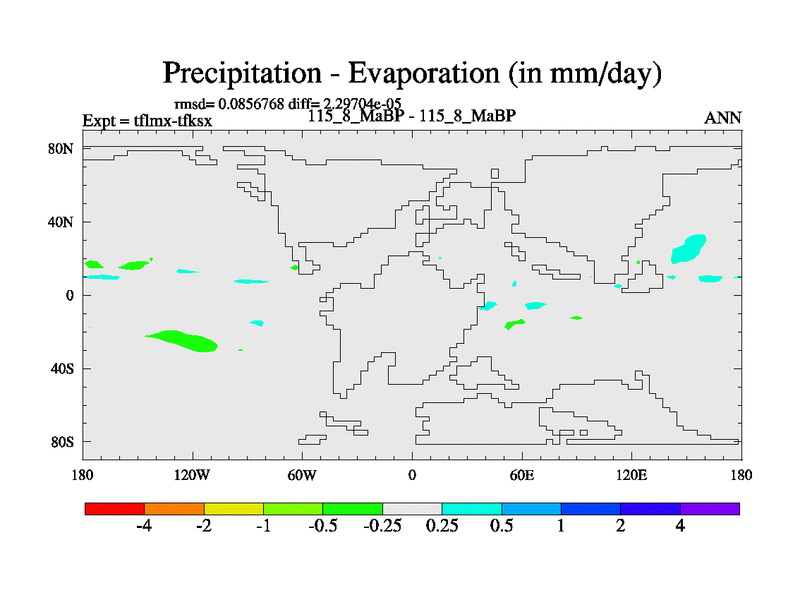 Precipitation - Evaporation (in mm/day)

rmsd= 0.0856768 diff= 2.29704e-05
Expt = tflmx-tfksx
115_8_MaBP - 115_8_MaBP
ANN

80N
40N
0
40S
80S

180
120W
60W
0
60E
120E
180

-4
-2
-1
-0.5
-0.25
0.25
0.5
1
2
4